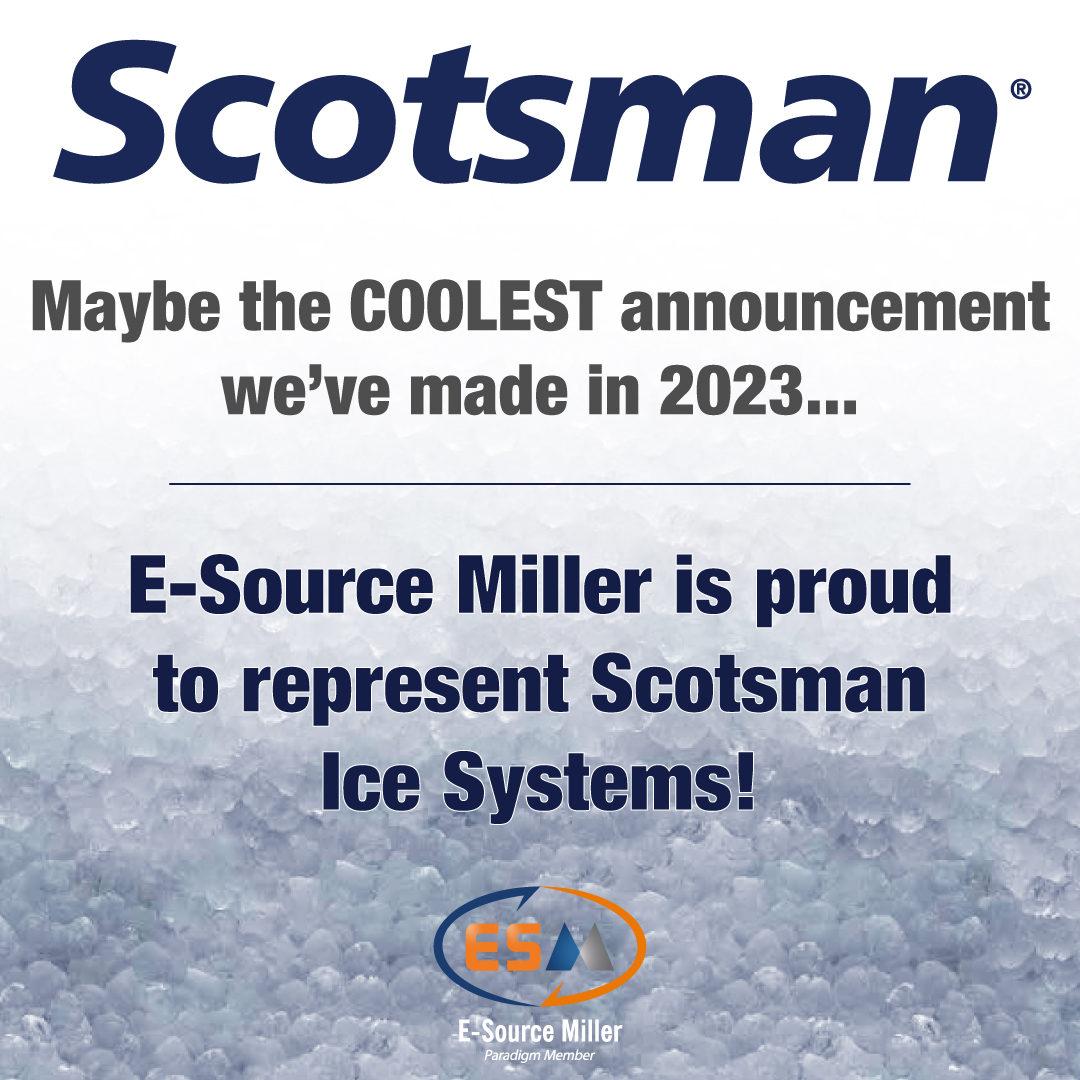 Scotsman®

Maybe the COOLEST announcement we've made in 2023...

E-Source Miller is proud to represent Scotsman Ice Systems!

ESM

E-Source Miller
Paradigm Member